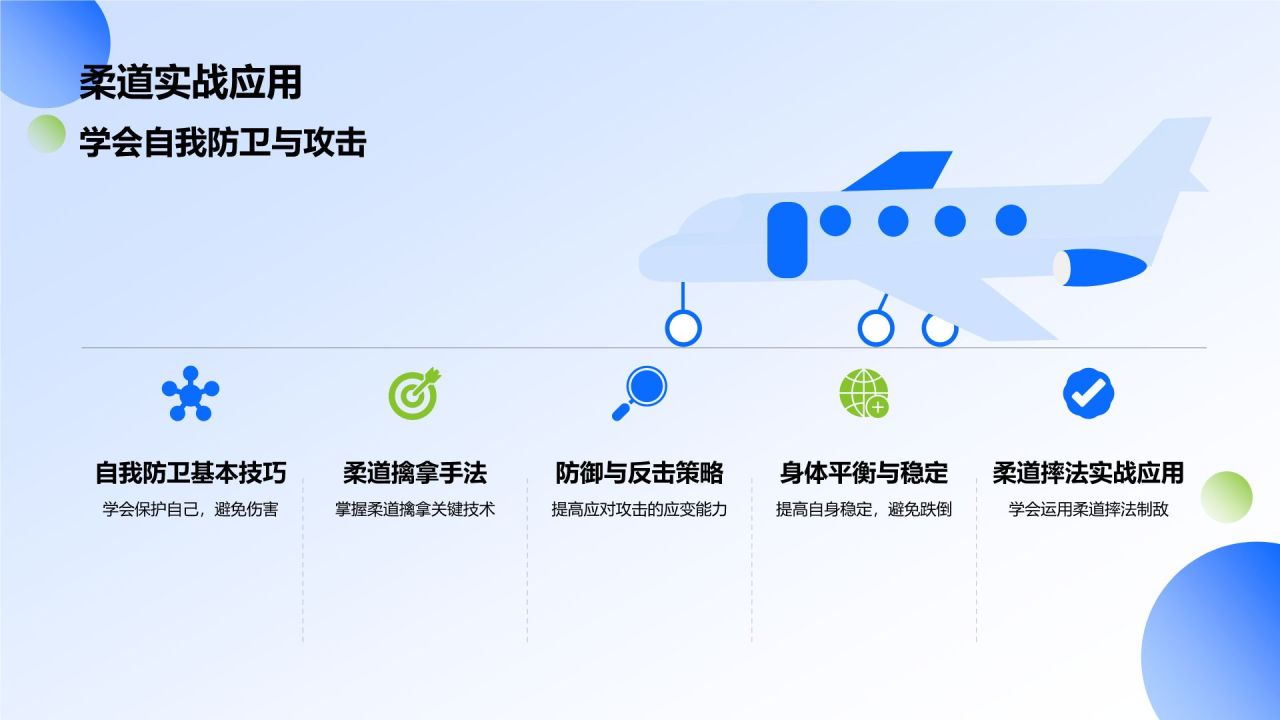 柔道实战应用

学会自我防卫与攻击

自我防卫基本技巧

学会保护自己，避免伤害

柔道擒拿手法

掌握柔道擒拿关键技术

防御与反击策略

提高应对攻击的应变能力

身体平衡与稳定

提高自身稳定，避免跌倒

柔道摔法实战应用

学会运用柔道摔法制敌